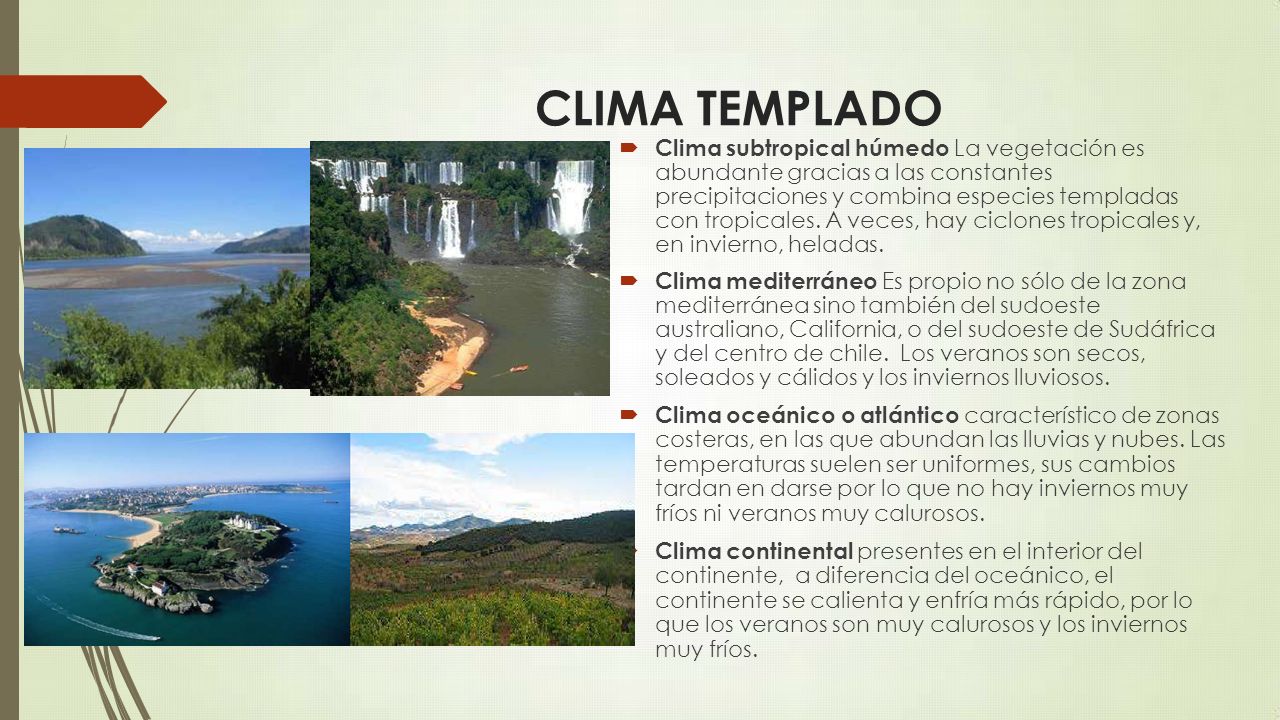 CLIMA TEMPLADO

Clima subtropical húmedo La vegetación es abundante gracias a las constantes precipitaciones y combina especies templadas con tropicales. A veces, hay ciclones tropicales y, en invierno, heladas.

Clima mediterráneo Es propio no sólo de la zona mediterránea sino también del sudoeste australiano, California, o del sudoeste de Sudáfrica y del centro de chile. Los veranos son secos, soleados y cálidos y los inviernos lluviosos.

Clima oceánico o atlántico característico de zonas costeras, en las que abundan las lluvias y nubes. Las temperaturas suelen ser uniformes, sus cambios tardan en darse por lo que no hay inviernos muy fríos ni veranos muy calurosos.

Clima continental presentes en el interior del continente, a diferencia del oceánico, el continente se calienta y enfría más rápido, por lo que los veranos son muy calurosos y los inviernos muy fríos.